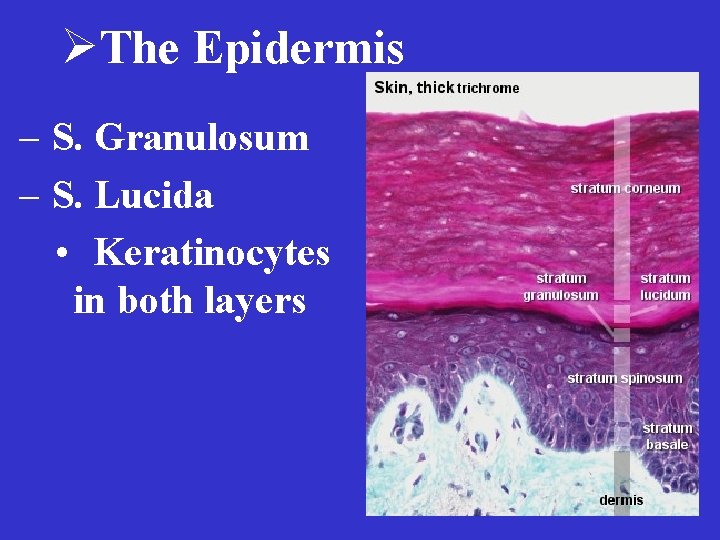 ➢The Epidermis

– S. Granulosum

– S. Lucida

• Keratinocytes in both layers

Skin, thick trichrome

stratum corneum

stratum granulosum

stratum lucidum

stratum spinosum

stratum basale

dermis